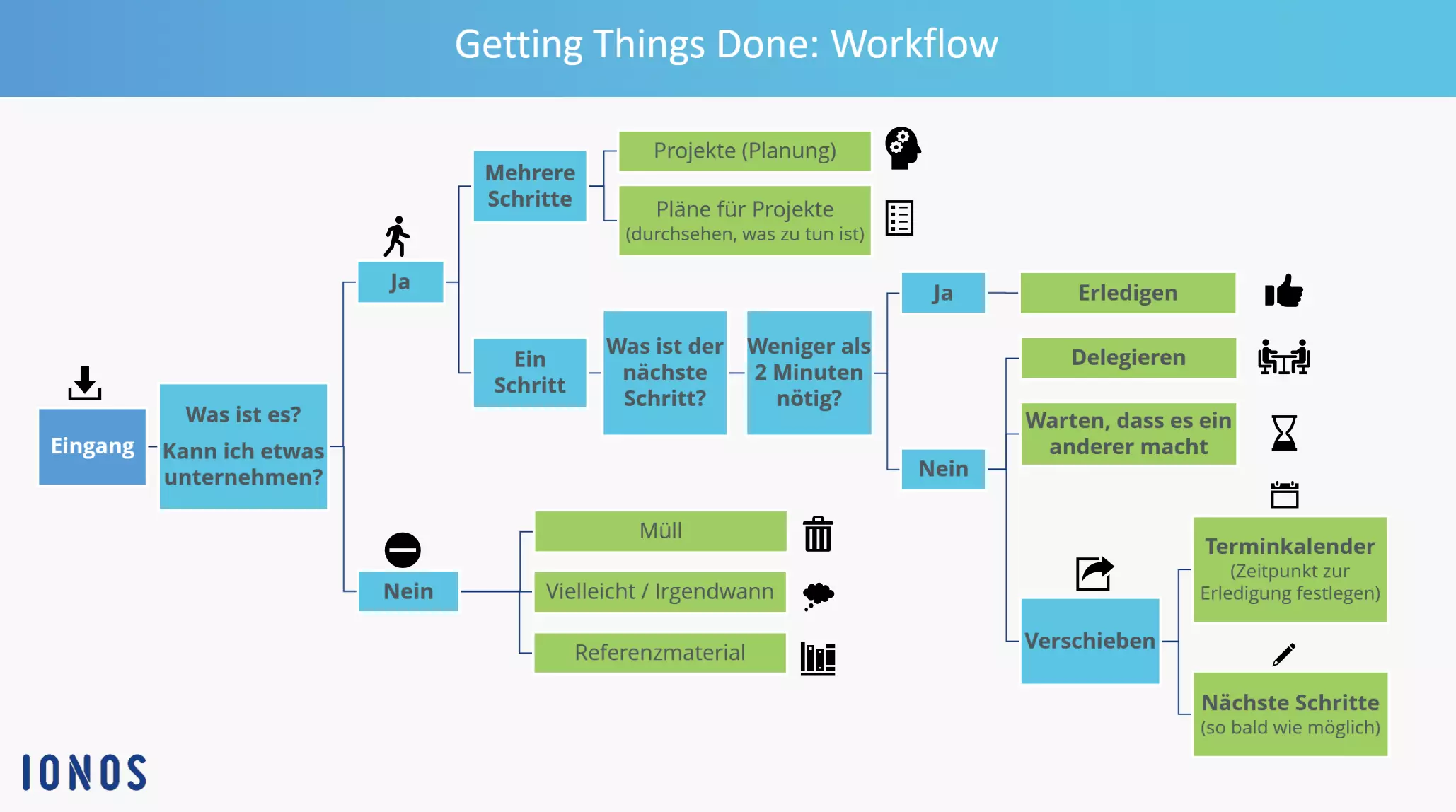 Getting Things Done: Workflow

Eingang

Was ist es?
Kann ich etwas unternehmen?

Ja

Mehrere Schritte

Projekte (Planung)

Pläne für Projekte
(durchsehen, was zu tun ist)

Ein Schritt

Was ist der nächste Schritt?

Weniger als 2 Minuten nötig?

Ja

Erledigen

Nein

Delegieren

Warten, dass es ein anderer macht

Verschieben

Terminkalender
(Zeitpunkt zur Erledigung festlegen)

Nächste Schritte
(so bald wie möglich)

Nein

Müll

Vielleicht / Irgendwann

Referenzmaterial

IONOS